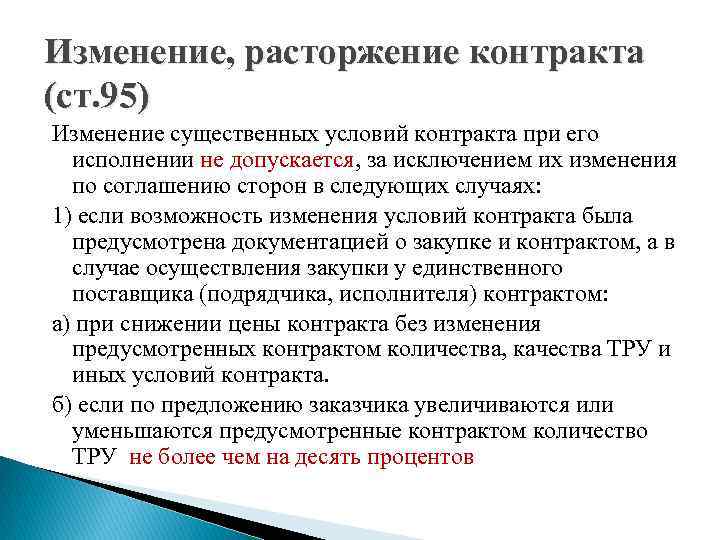 Изменение, расторжение контракта (ст.95)

Изменение существенных условий контракта при его исполнении не допускается, за исключением их изменения по соглашению сторон в следующих случаях:

1) если возможность изменения условий контракта была предусмотрена документацией о закупке и контрактом, а в случае осуществления закупки у единственного поставщика (подрядчика, исполнителя) контрактом:

а) при снижении цены контракта без изменения предусмотренных контрактом количества, качества ТРУ и иных условий контракта.

б) если по предложению заказчика увеличиваются или уменьшаются предусмотренные контрактом количество ТРУ не более чем на десять процентов